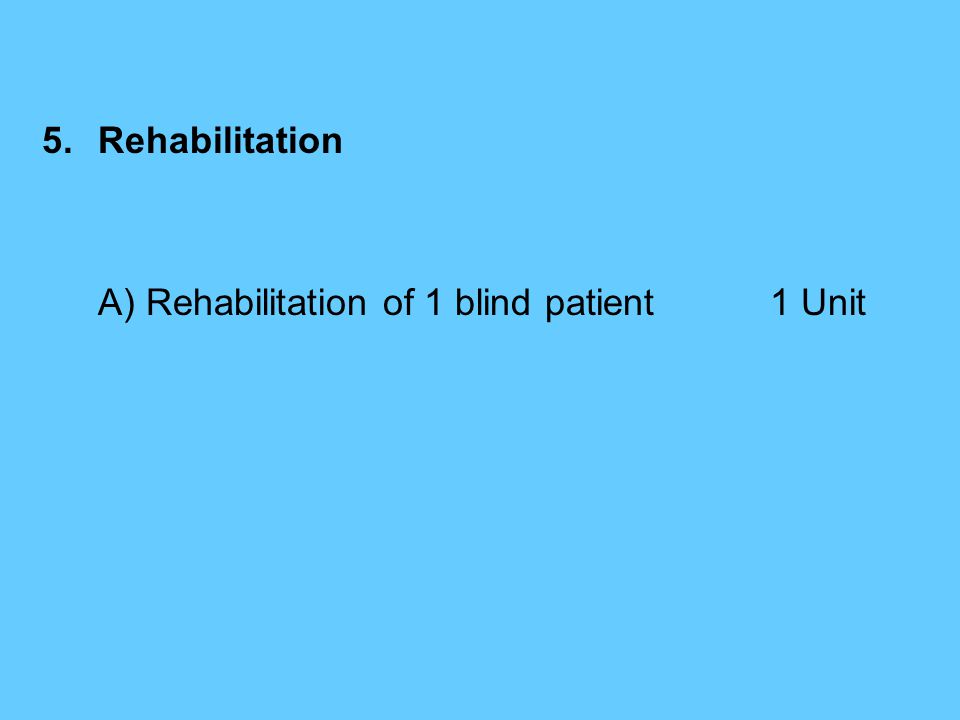 5. Rehabilitation

A) Rehabilitation of 1 blind patient 1 Unit